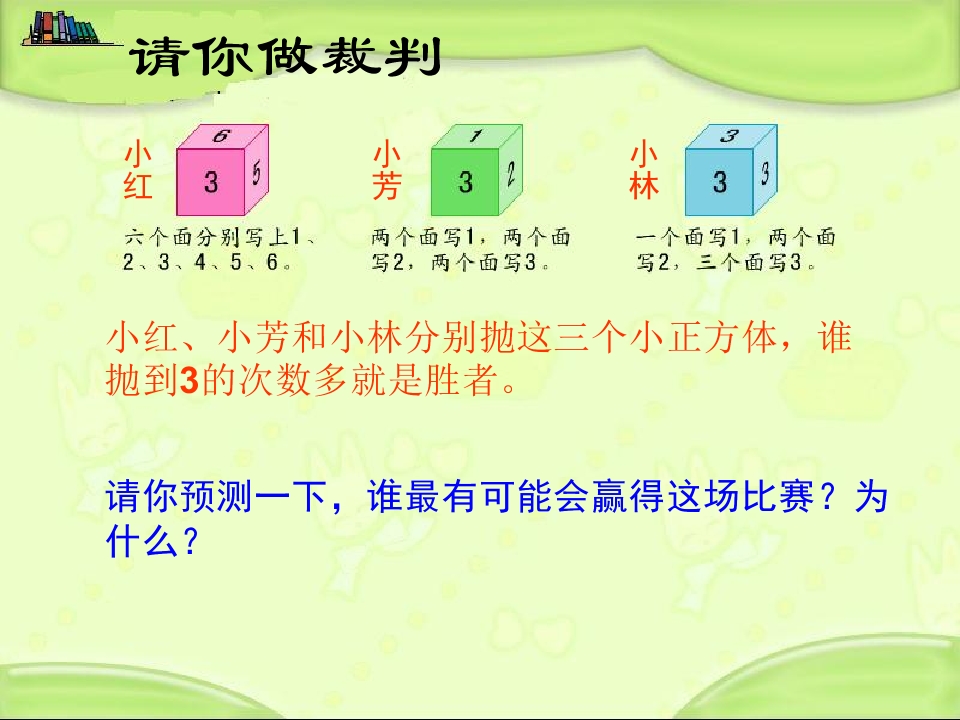 请你做裁判

小红

6
3
5

六个面分别写上1、2、3、4、5、6。

小芳

1
3
2

两个面写1，两个面写2，两个面写3。

小林

3
3
3

一个面写1，两个面写2，三个面写3。

小红、小芳和小林分别抛这三个小正方体，谁抛到3的次数多就是胜者。

请你预测一下，谁最有可能会赢得这场比赛？为什么？